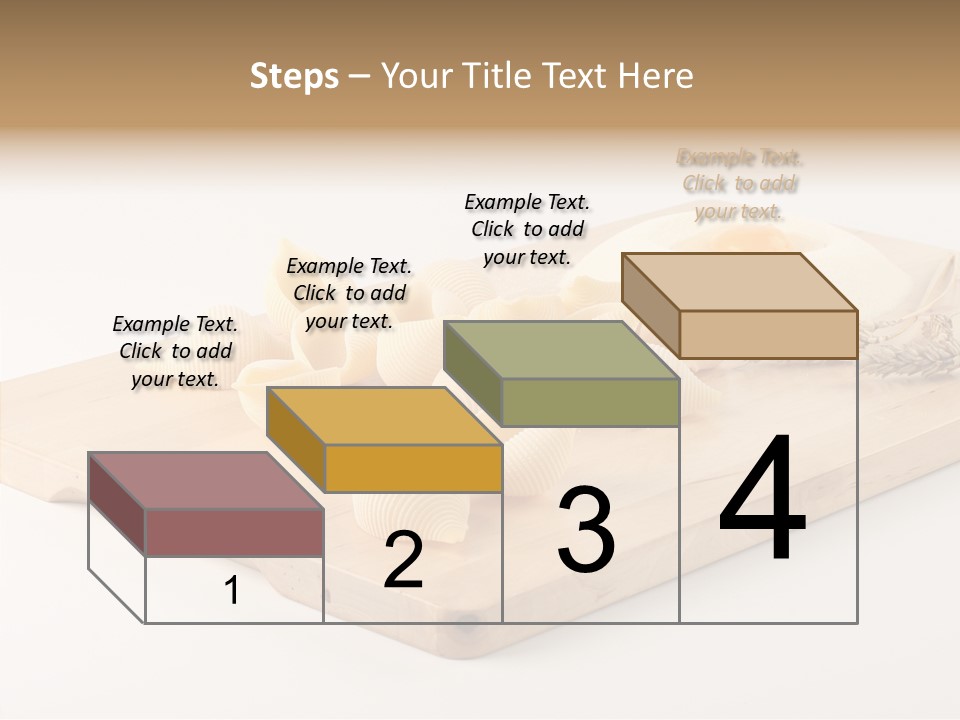 Steps – Your Title Text Here

Example Text. Click to add your text.

Example Text. Click to add your text.

Example Text. Click to add your text.

Example Text. Click to add your text.

1

2

3

4